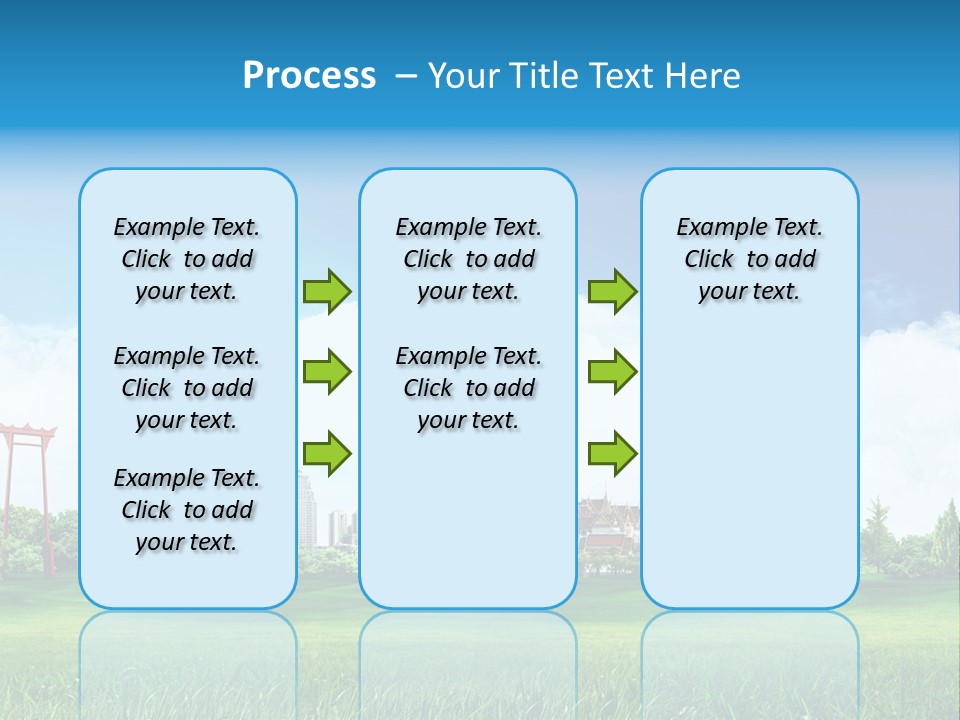 Process – Your Title Text Here

Example Text. Click to add your text.

Example Text. Click to add your text.

Example Text. Click to add your text.

Example Text. Click to add your text.

Example Text. Click to add your text.

Example Text. Click to add your text.